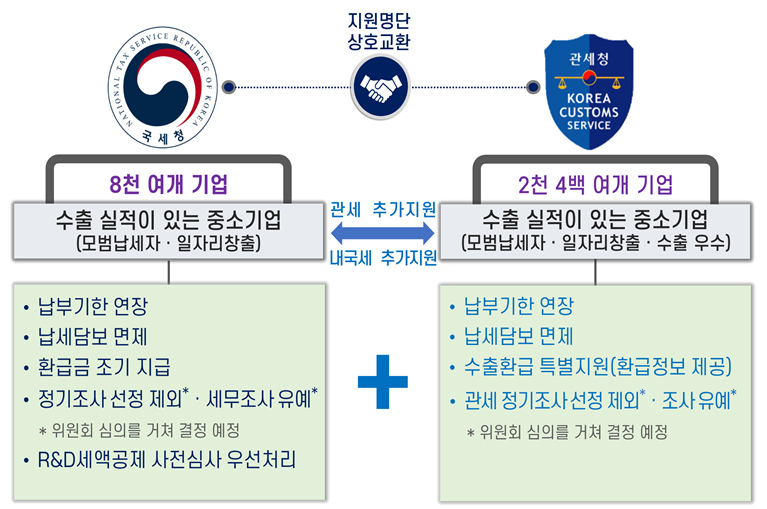 NATIONAL TAX SERVICE REPUBLIC OF KOREA
국세청

지원명단
상호교환

관세청
KOREA CUSTOMS SERVICE

8천 여개 기업

수출 실적이 있는 중소기업
(모범납세자 · 일자리창출)

관세 추가지원
내국세 추가지원

2천 4백 여개 기업

수출 실적이 있는 중소기업
(모범납세자 · 일자리창출 · 수출 우수)

• 납부기한 연장
• 납세담보 면제
• 환급금 조기 지급
• 정기조사 선정 제외* · 세무조사 유예*
* 위원회 심의를 거쳐 결정 예정
• R&D세액공제 사전심사 우선처리

+

• 납부기한 연장
• 납세담보 면제
• 수출환급 특별지원(환급정보 제공)
• 관세 정기조사 선정 제외* · 조사 유예*
* 위원회 심의를 거쳐 결정 예정